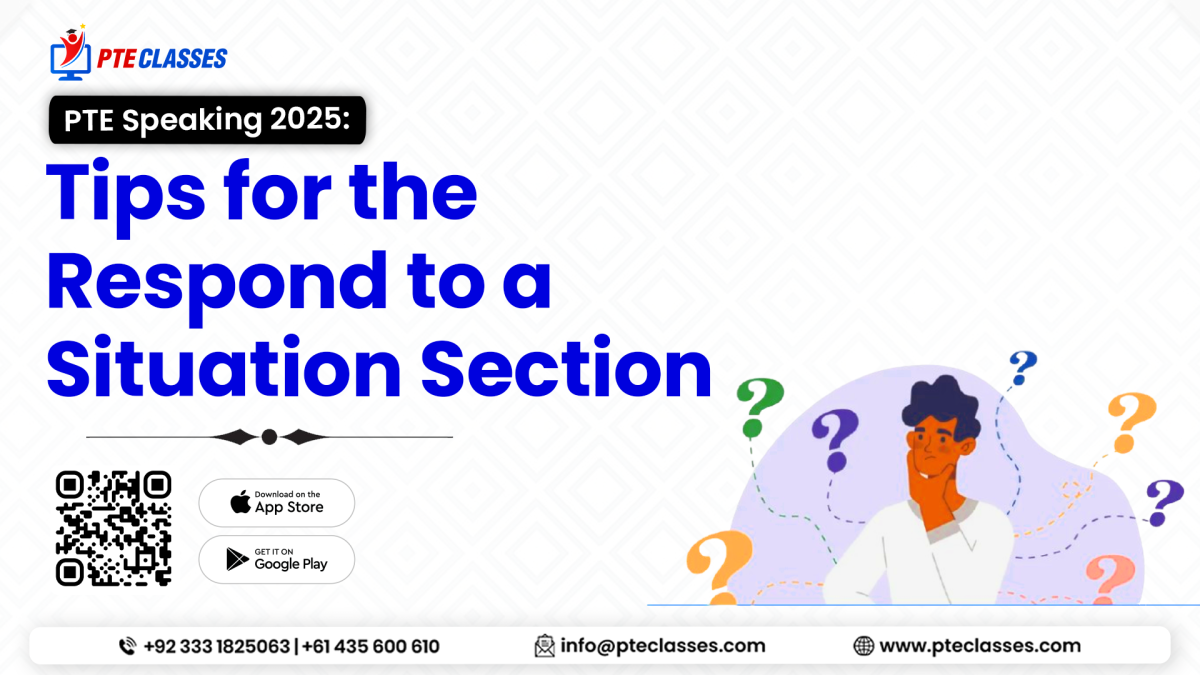 PTE CLASSES

PTE Speaking 2025:

Tips for the Respond to a Situation Section

Download on the App Store

GET IT ON Google Play

+92 333 1825063 | +61 435 600 610

info@pteclasses.com

www.pteclasses.com